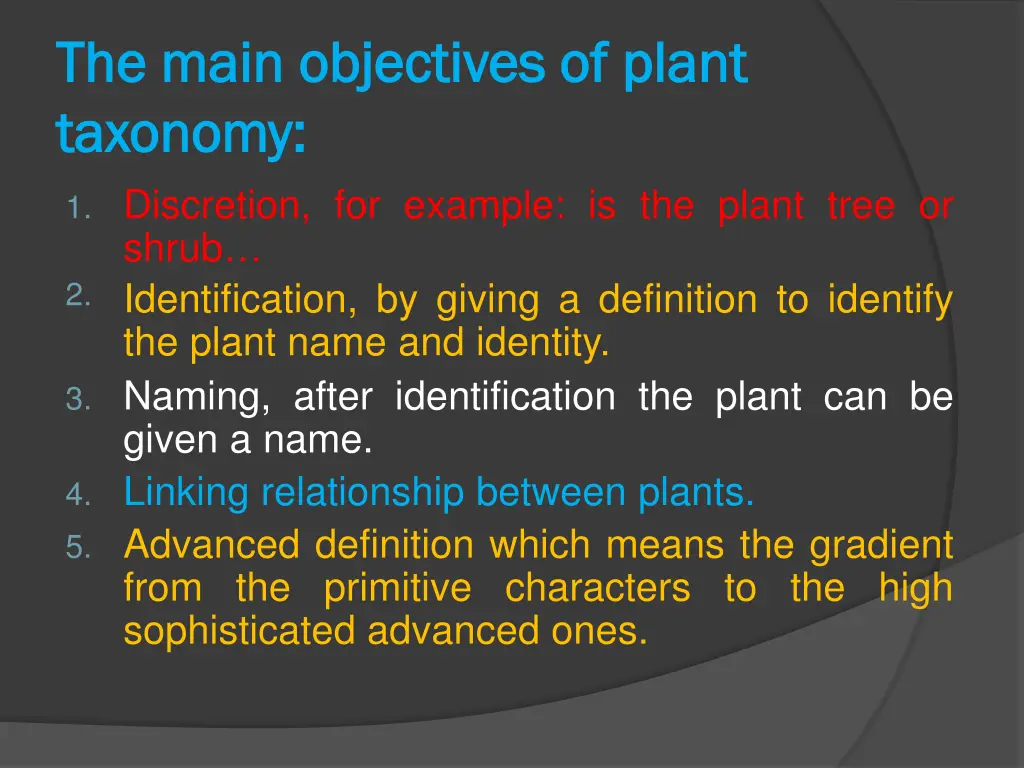 The main objectives of plant taxonomy:

1. Discretion, for example: is the plant tree or shrub…
2. Identification, by giving a definition to identify the plant name and identity.
3. Naming, after identification the plant can be given a name.
4. Linking relationship between plants.
5. Advanced definition which means the gradient from the primitive characters to the high sophisticated advanced ones.